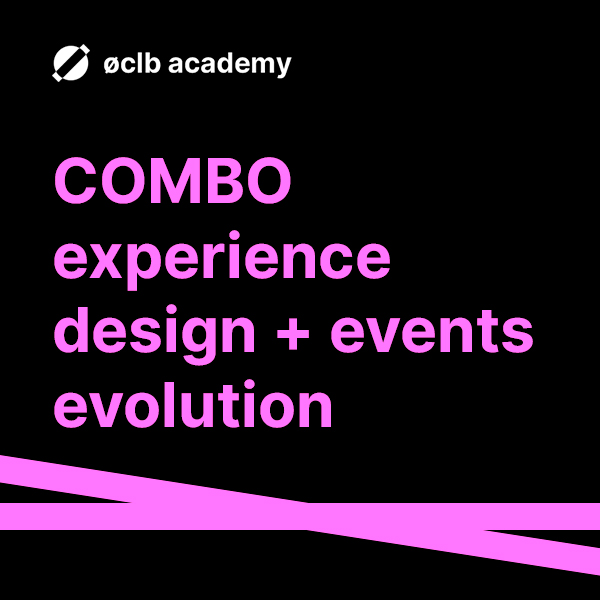 øclb academy

COMBO
experience
design + events
evolution